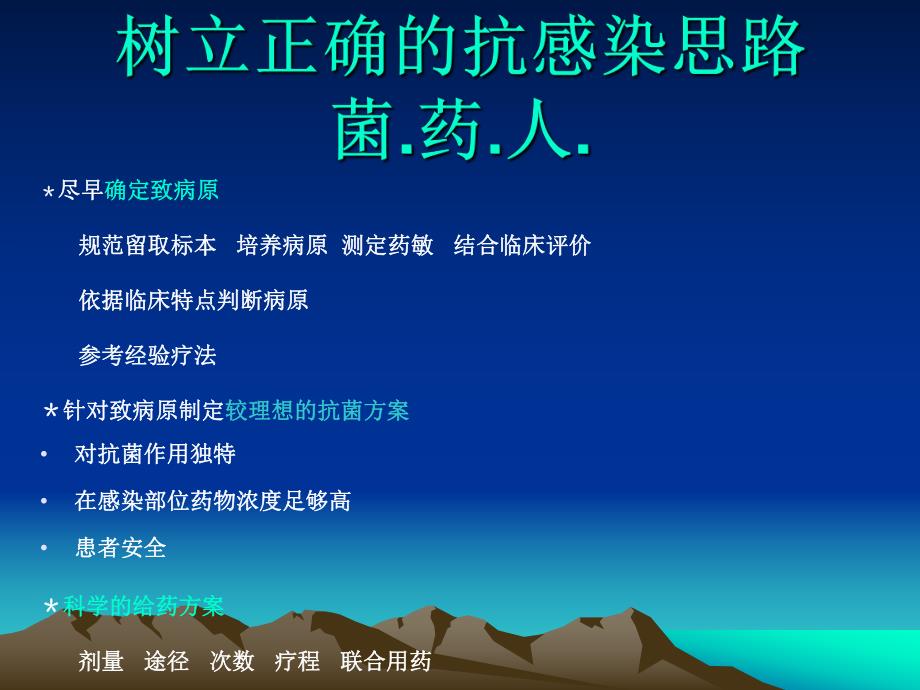 树立正确的抗感染思路
菌.药.人.

*尽早确定致病原

规范留取标本　培养病原　测定药敏　结合临床评价

依据临床特点判断病原

参考经验疗法

*针对致病原制定较理想的抗菌方案

• 对抗菌作用独特

• 在感染部位药物浓度足够高

• 患者安全

*科学的给药方案

剂量　途径　次数　疗程　联合用药